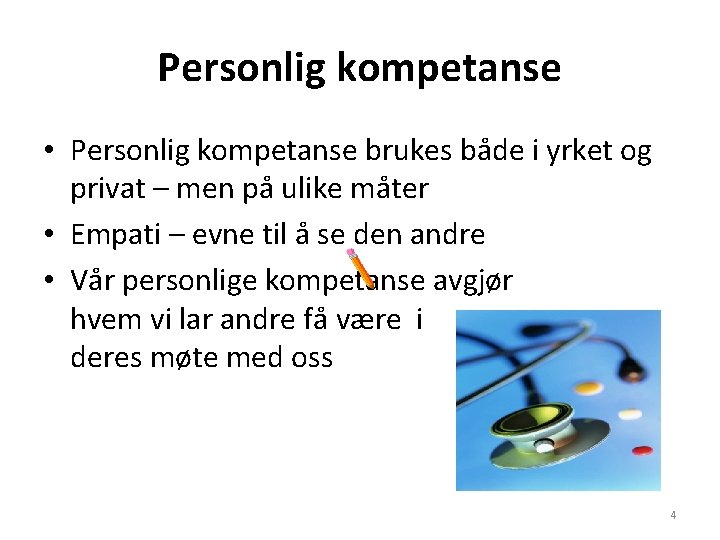 Personlig kompetanse

• Personlig kompetanse brukes både i yrket og privat – men på ulike måter

• Empati – evne til å se den andre

• Vår personlige kompetanse avgjør hvem vi lar andre få være i deres møte med oss

4